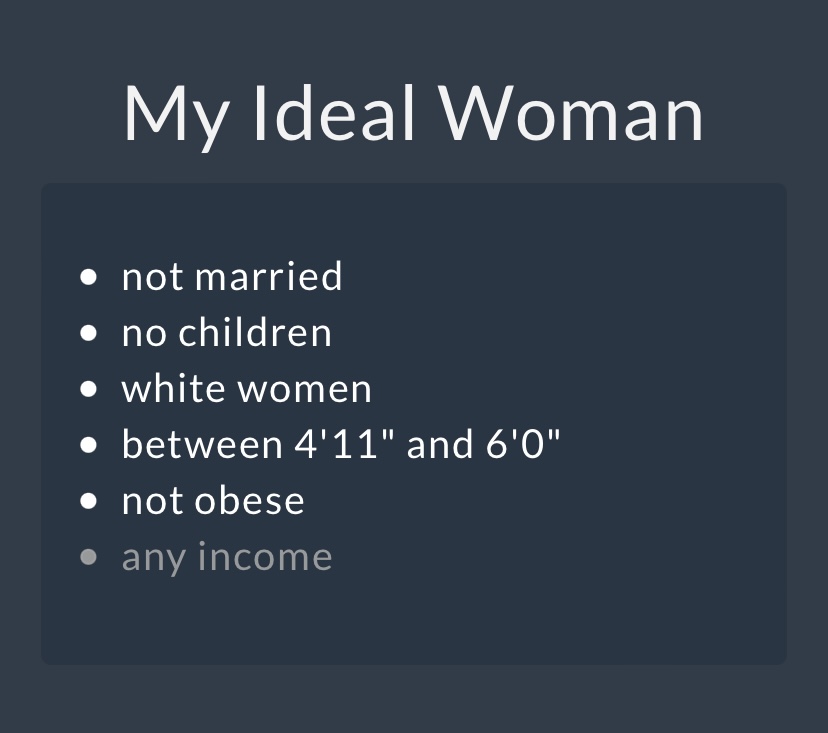 My Ideal Woman

- not married
- no children
- white women
- between 4'11" and 6'0"
- not obese
- any income